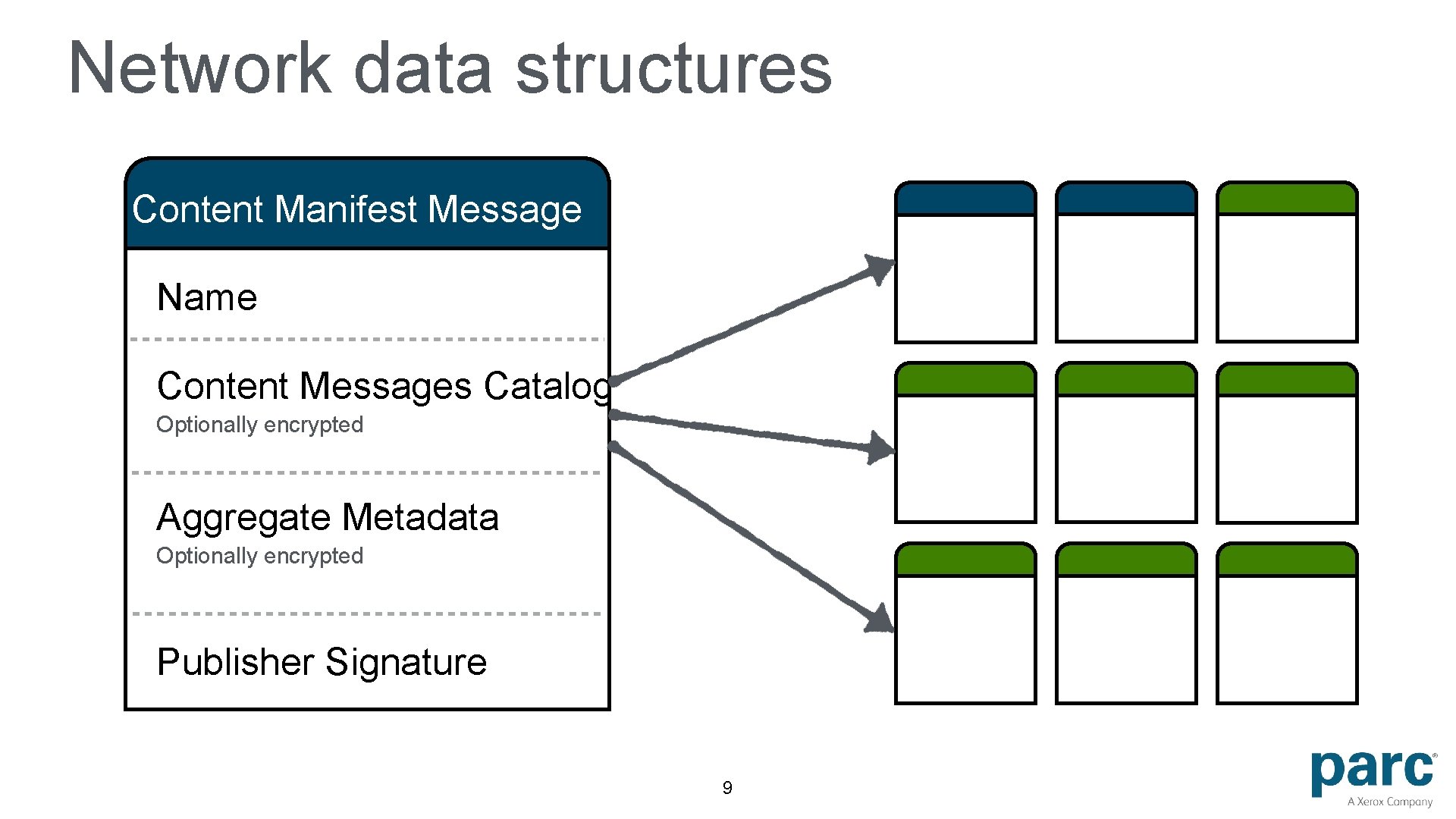 Network data structures

Content Manifest Message

Name

Content Messages Catalog
Optionally encrypted

Aggregate Metadata
Optionally encrypted

Publisher Signature

9

parc
A Xerox Company